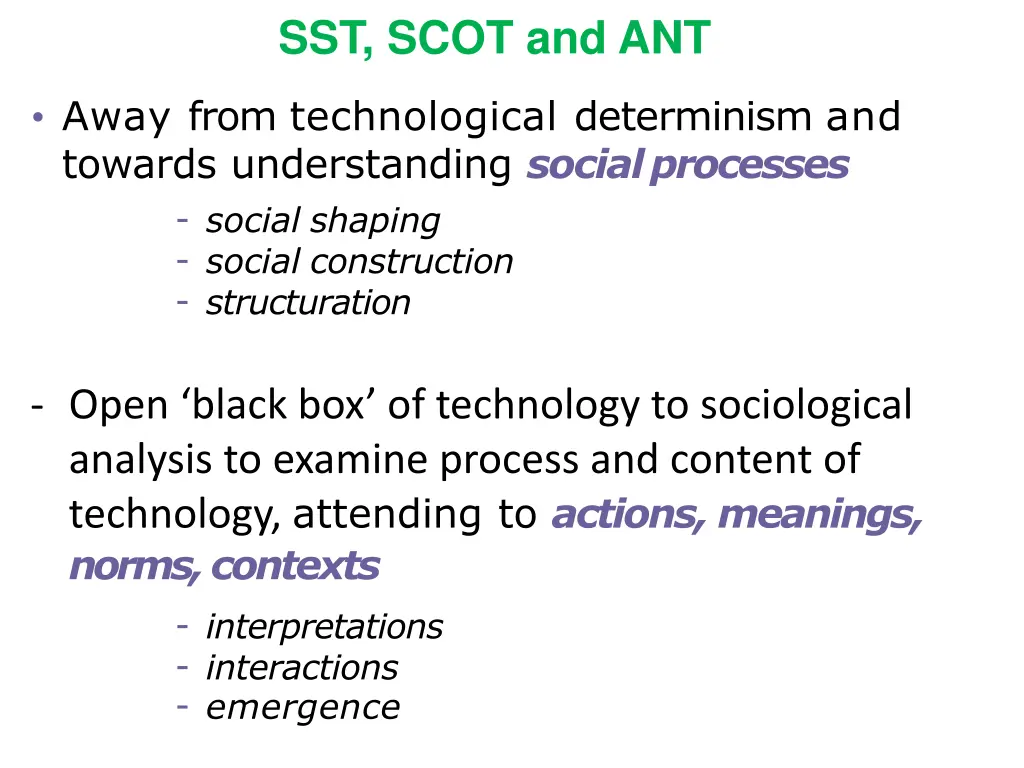 SST, SCOT and ANT

• Away from technological determinism and towards understanding social processes

- social shaping
- social construction
- structuration

- Open ‘black box’ of technology to sociological analysis to examine process and content of technology, attending to actions, meanings, norms, contexts

- interpretations
- interactions
- emergence